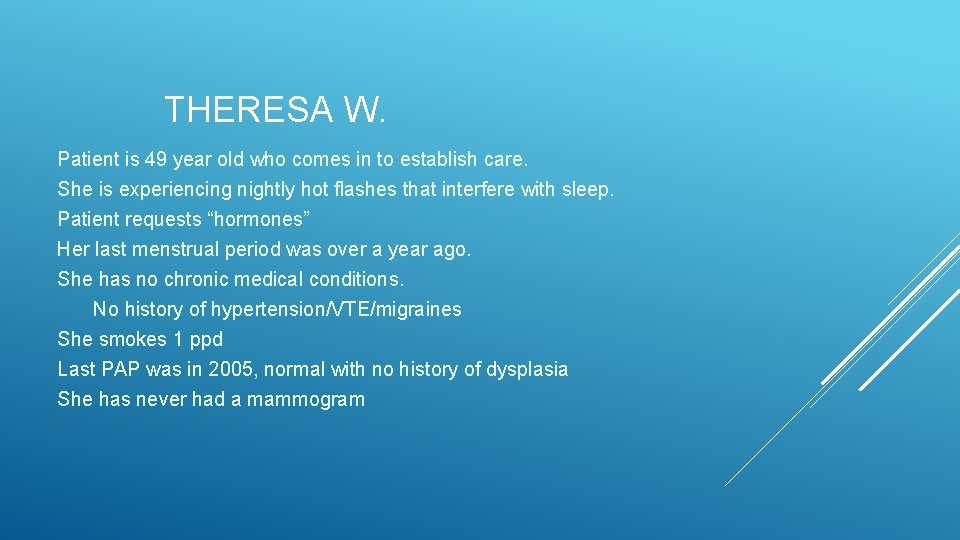 THERESA W.

Patient is 49 year old who comes in to establish care.
She is experiencing nightly hot flashes that interfere with sleep.
Patient requests “hormones”
Her last menstrual period was over a year ago.
She has no chronic medical conditions.
No history of hypertension/VTE/migraines
She smokes 1 ppd
Last PAP was in 2005, normal with no history of dysplasia
She has never had a mammogram